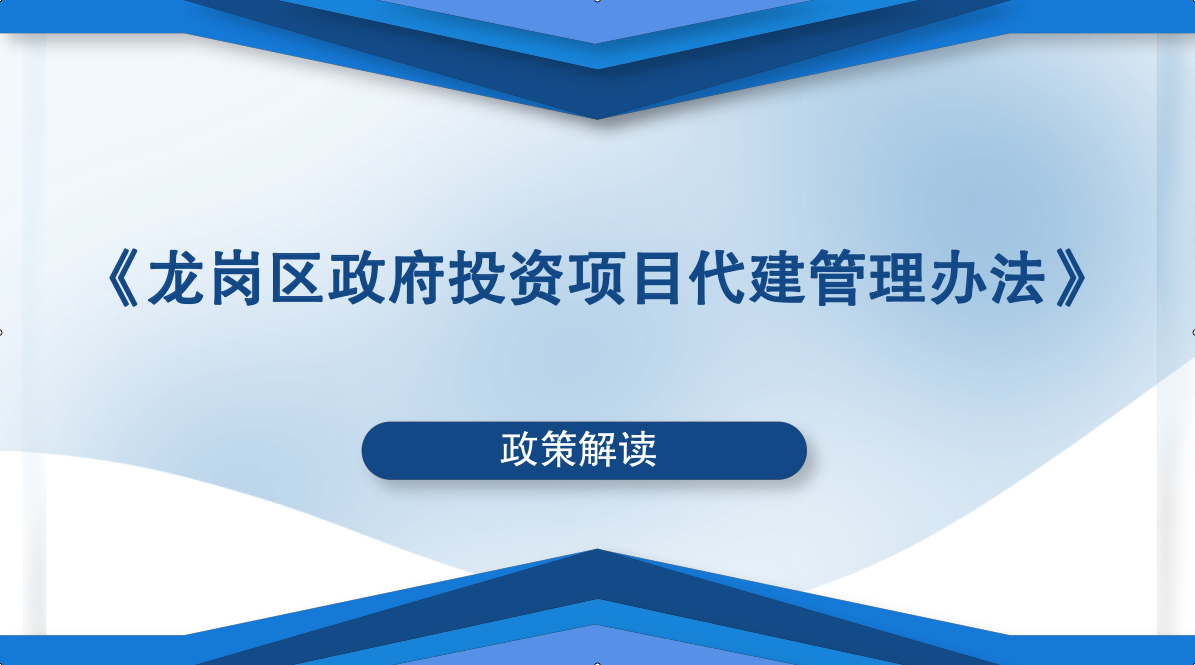 《龙岗区政府投资项目代建管理办法》

政策解读